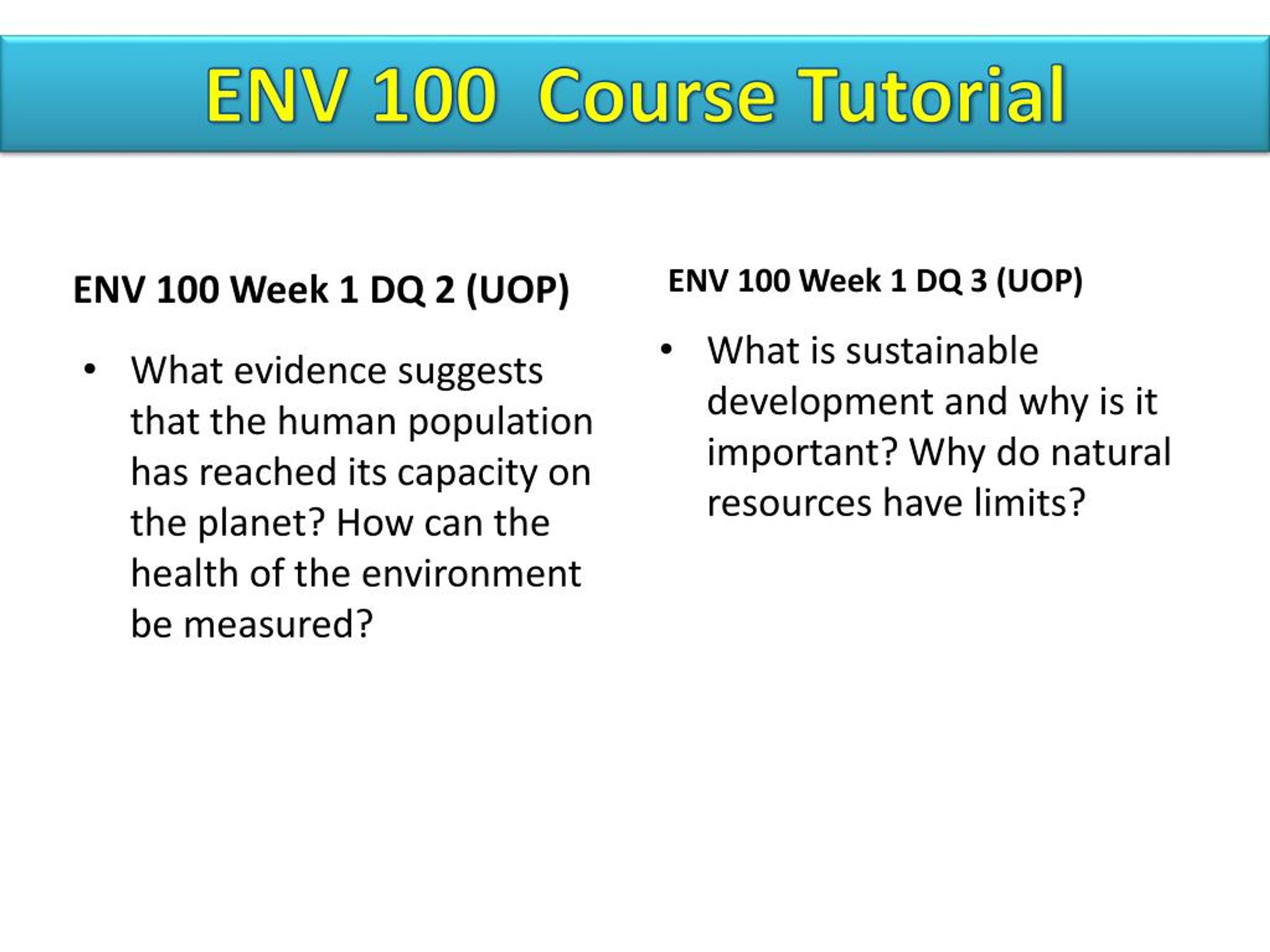 ENV 100 Course Tutorial

ENV 100 Week 1 DQ 2 (UOP)

• What evidence suggests that the human population has reached its capacity on the planet? How can the health of the environment be measured?

ENV 100 Week 1 DQ 3 (UOP)

• What is sustainable development and why is it important? Why do natural resources have limits?